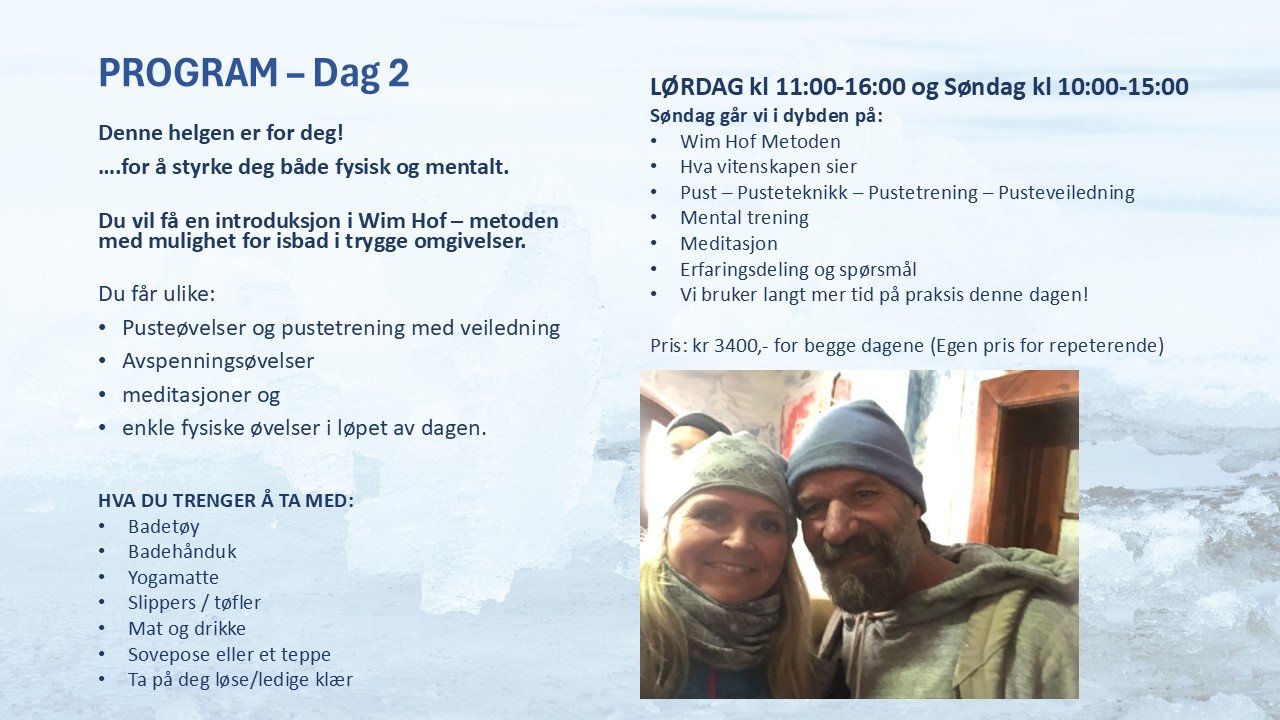 PROGRAM – Dag 2

Denne helgen er for deg!

….for å styrke deg både fysisk og mentalt.

Du vil få en introduksjon i Wim Hof – metoden med mulighet for isbad i trygge omgivelser.

Du får ulike:

• Pusteøvelser og pustetrening med veiledning
• Avspenningsøvelser
• meditasjoner og
• enkle fysiske øvelser i løpet av dagen.

HVA DU TRENGER Å TA MED:
• Badetøy
• Badehånduk
• Yogamatte
• Slippers / tøfler
• Mat og drikke
• Sovepose eller et teppe
• Ta på deg løse/ledige klær

LØRDAG kl 11:00-16:00 og Søndag kl 10:00-15:00
Søndag går vi i dybden på:
• Wim Hof Metoden
• Hva vitenskapen sier
• Pust – Pusteteknikk – Pustetrening – Pusteveiledning
• Mental trening
• Meditasjon
• Erfaringsdeling og spørsmål
• Vi bruker langt mer tid på praksis denne dagen!

Pris: kr 3400,- for begge dagene (Egen pris for repeterende)